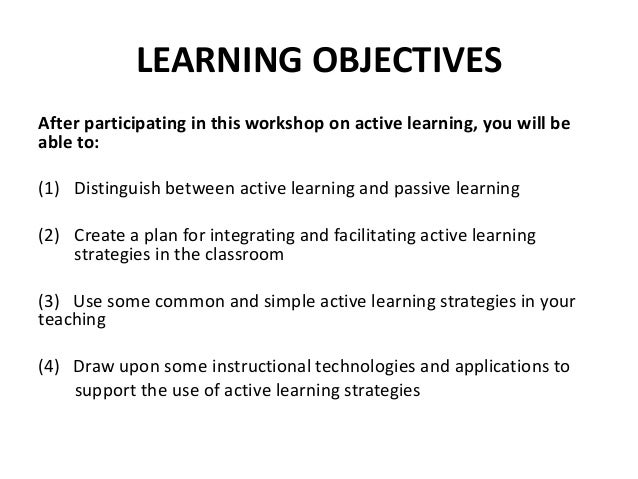 LEARNING OBJECTIVES

After participating in this workshop on active learning, you will be able to:

(1) Distinguish between active learning and passive learning

(2) Create a plan for integrating and facilitating active learning strategies in the classroom

(3) Use some common and simple active learning strategies in your teaching

(4) Draw upon some instructional technologies and applications to support the use of active learning strategies